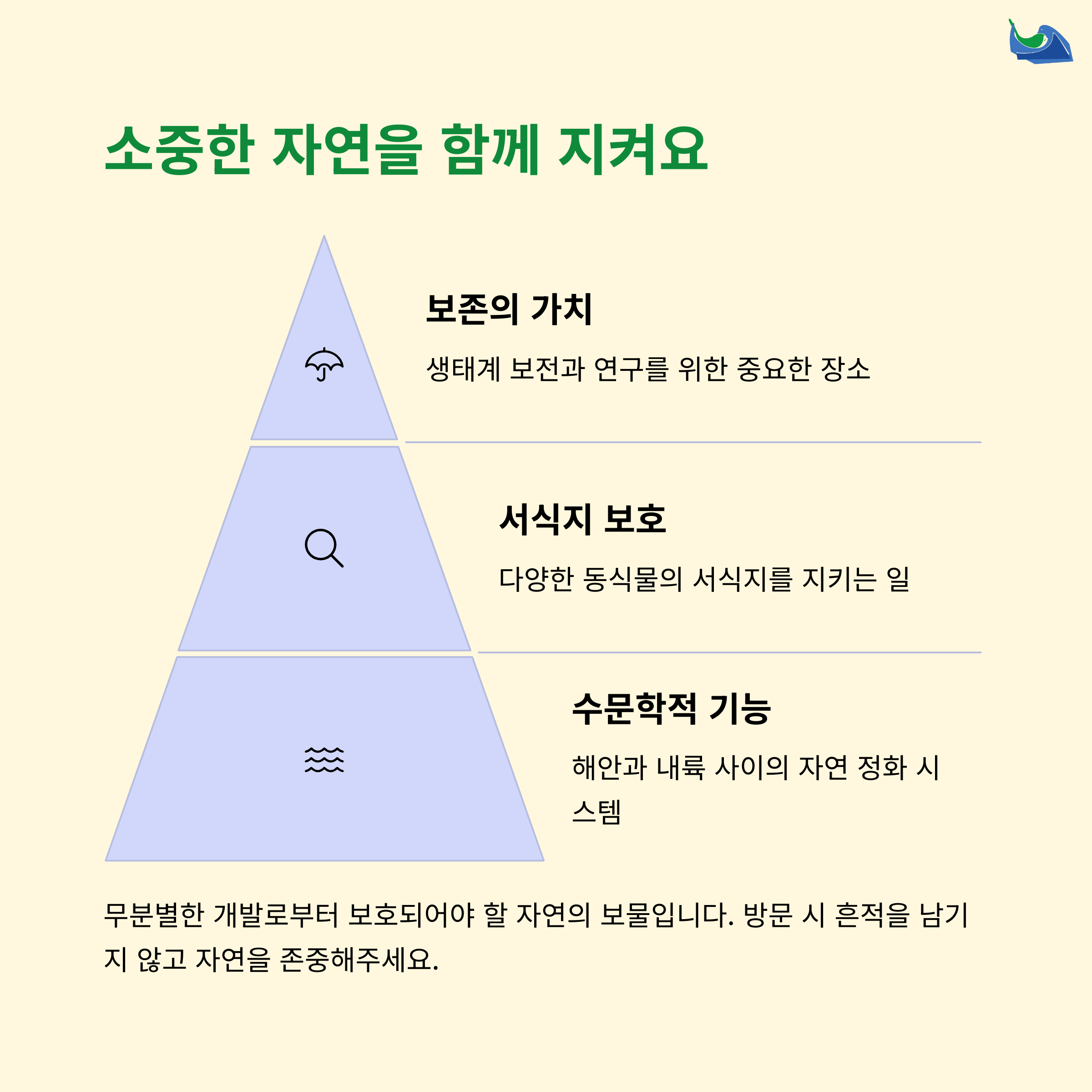 소중한 자연을 함께 지켜요

보존의 가치

생태계 보전과 연구를 위한 중요한 장소

서식지 보호

다양한 동식물의 서식지를 지키는 일

수문학적 기능

해안과 내륙 사이의 자연 정화 시스템

무분별한 개발로부터 보호되어야 할 자연의 보물입니다. 방문 시 흔적을 남기지 않고 자연을 존중해주세요.